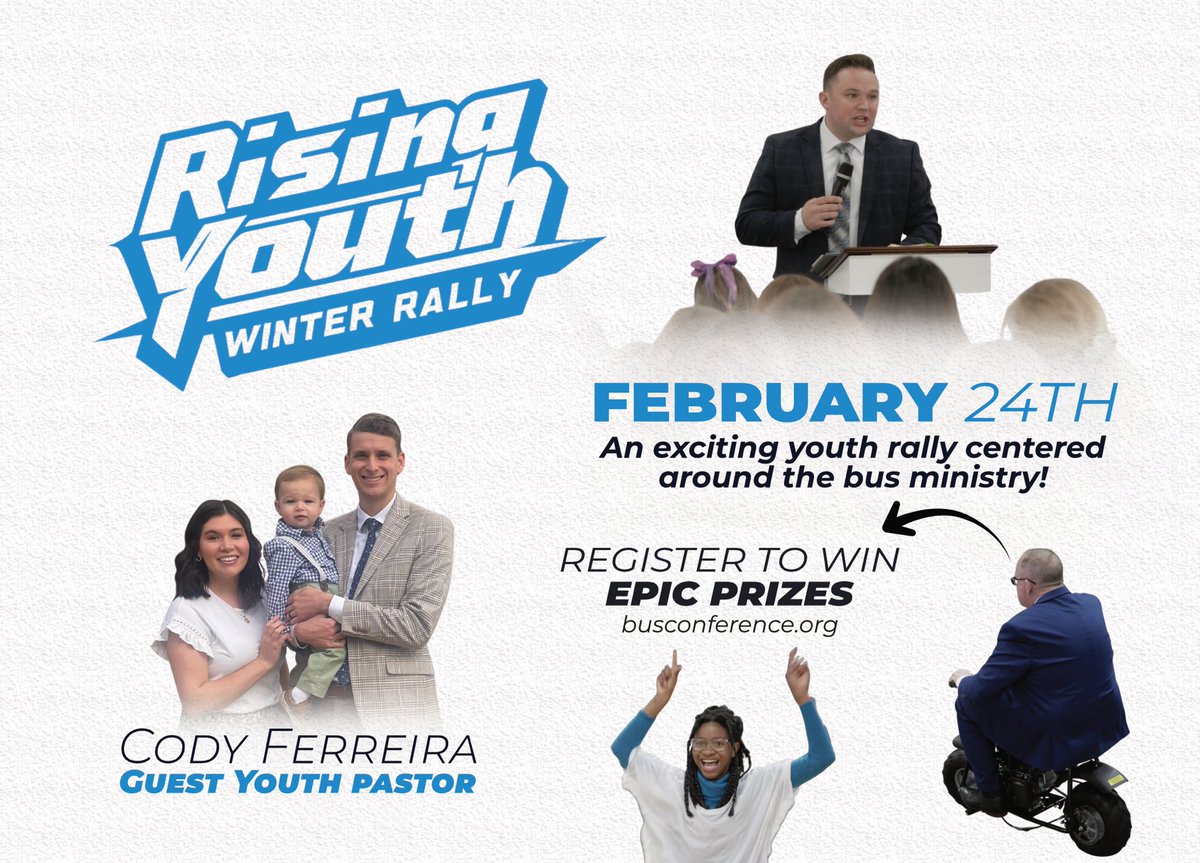 Rising Youth
WINTER RALLY

FEBRUARY 24TH
An exciting youth rally centered around the bus ministry!

REGISTER TO WIN
EPIC PRIZES
busconference.org

CODY FERREIRA
GUEST YOUTH PASTOR